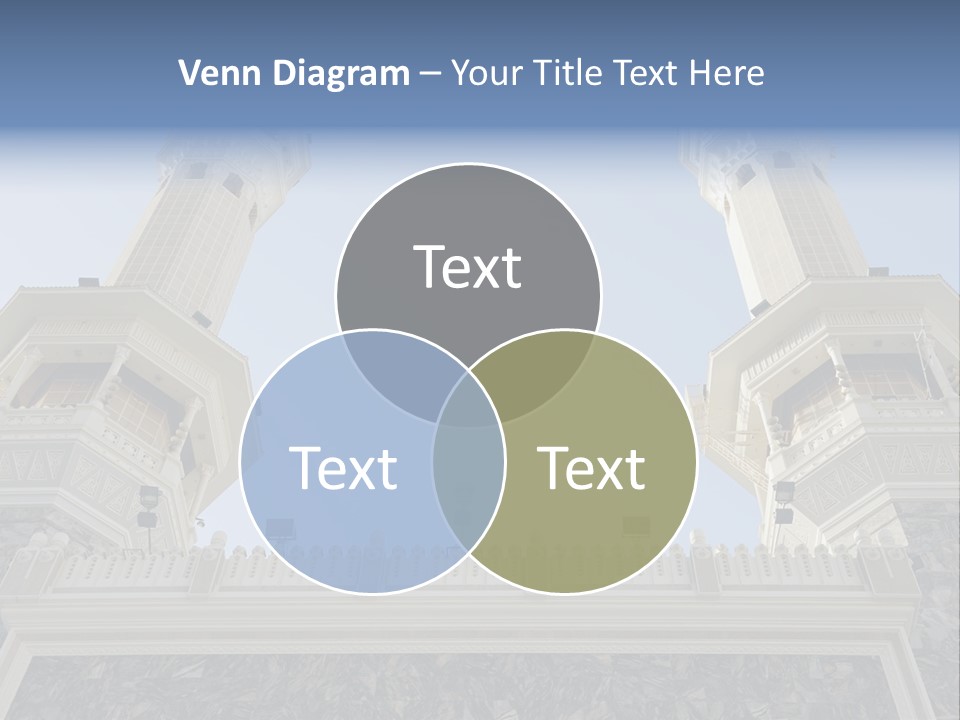 Venn Diagram – Your Title Text Here

Text

Text

Text